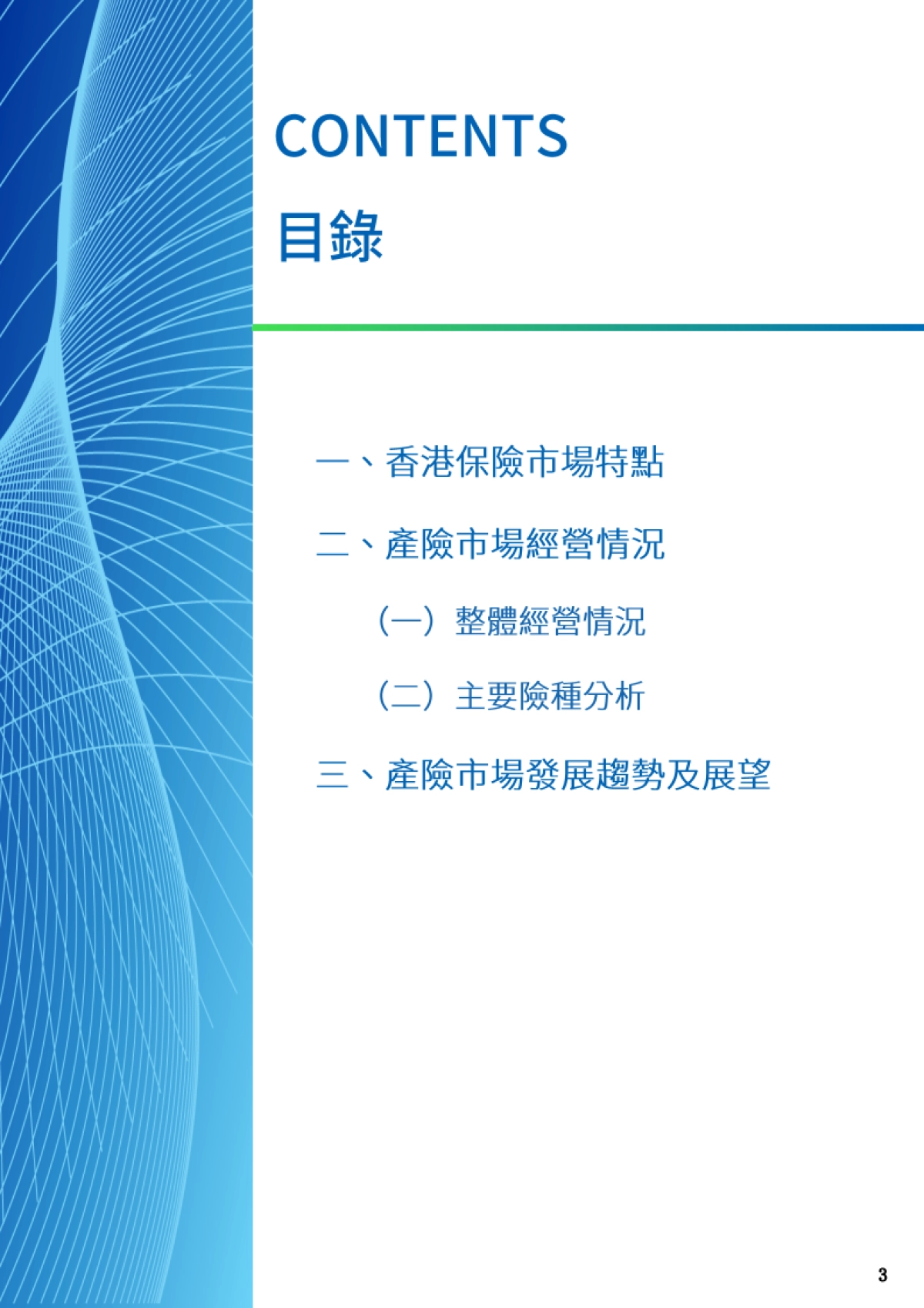 CONTENTS

目錄

一、香港保險市場特點

二、產險市場經營情況

（一）整體經營情況

（二）主要險種分析

三、產險市場發展趨勢及展望

3